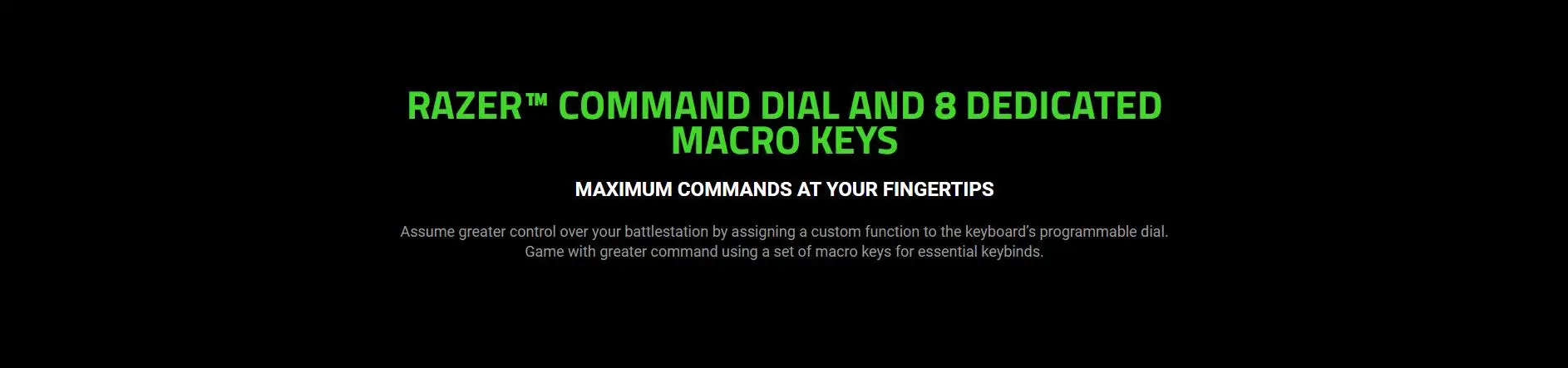 RAZER™ COMMAND DIAL AND 8 DEDICATED MACRO KEYS

MAXIMUM COMMANDS AT YOUR FINGERTIPS

Assume greater control over your battlestation by assigning a custom function to the keyboard's programmable dial. Game with greater command using a set of macro keys for essential keybinds.